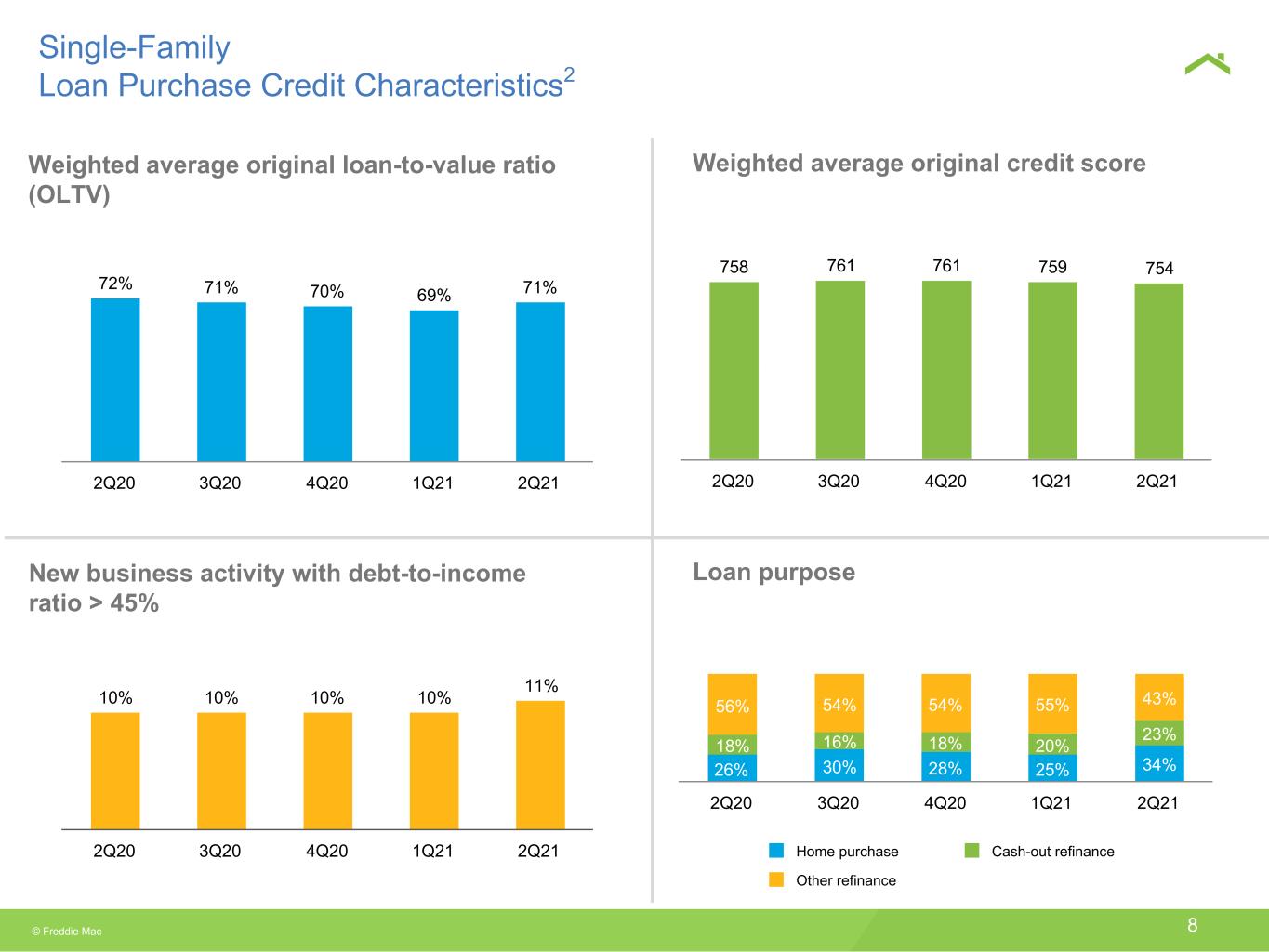 Single-Family
Loan Purchase Credit Characteristics$^{2}$

Weighted average original loan-to-value ratio (OLTV)

72%
71%
70%
69%
71%

2Q20
3Q20
4Q20
1Q21
2Q21

Weighted average original credit score

758
761
761
759
754

2Q20
3Q20
4Q20
1Q21
2Q21

New business activity with debt-to-income ratio > 45%

10%
10%
10%
10%
11%

2Q20
3Q20
4Q20
1Q21
2Q21

Loan purpose

56%
18%
26%
54%
16%
30%
54%
18%
28%
55%
20%
25%
43%
23%
34%

2Q20
3Q20
4Q20
1Q21
2Q21

Home purchase
Cash-out refinance
Other refinance

© Freddie Mac

8